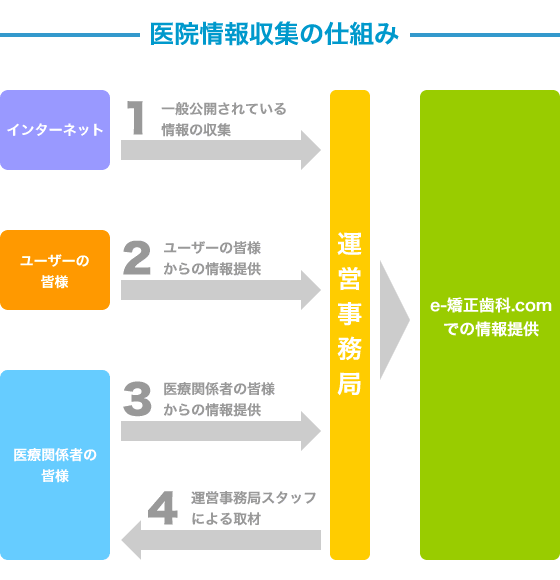 医院情報収集の仕組み

インターネット

1 一般公開されている情報の収集

ユーザーの皆様

2 ユーザーの皆様からの情報提供

医療関係者の皆様

3 医療関係者の皆様からの情報提供

4 運営事務局スタッフによる取材

運営事務局

e-矯正歯科.comでの情報提供